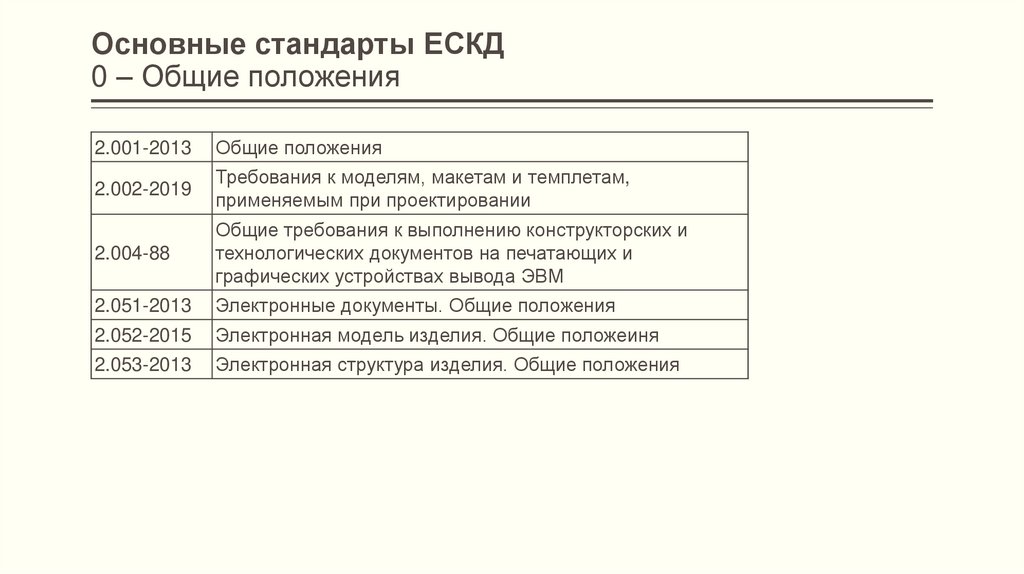 Основные стандарты ЕСКД
0 – Общие положения

| | |
|---|---|
| 2.001-2013 | Общие положения |
| 2.002-2019 | Требования к моделям, макетам и темплетам, применяемым при проектировании |
| 2.004-88 | Общие требования к выполнению конструкторских и технологических документов на печатающих и графических устройствах вывода ЭВМ |
| 2.051-2013 | Электронные документы. Общие положения |
| 2.052-2015 | Электронная модель изделия. Общие положеиня |
| 2.053-2013 | Электронная структура изделия. Общие положения |